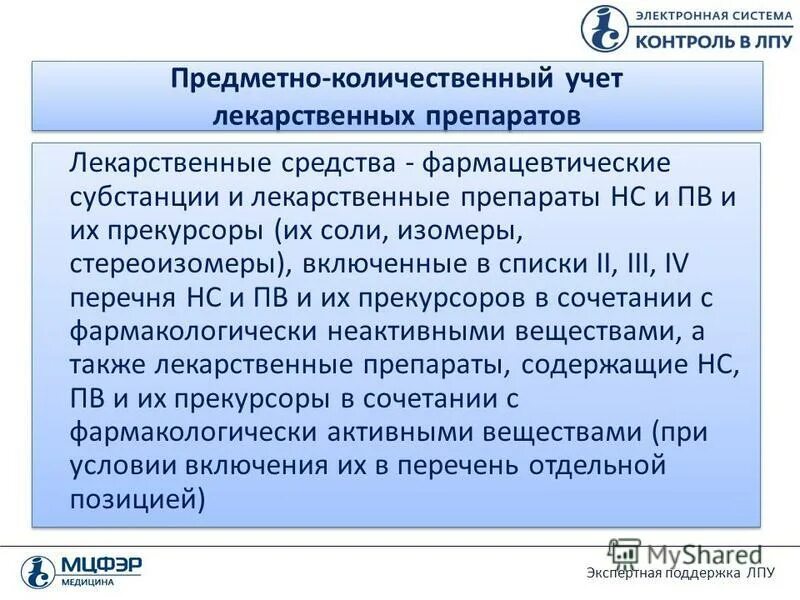 ЭЛЕКТРОННАЯ СИСТЕМА
КОНТРОЛЬ В ЛПУ

Предметно-количественный учет лекарственных препаратов

Лекарственные средства - фармацевтические субстанции и лекарственные препараты НС и ПВ и их прекурсоры (их соли, изомеры, стереоизомеры), включенные в списки II, III, IV перечня НС и ПВ и их прекурсоров в сочетании с фармакологически неактивными веществами, а также лекарственные препараты, содержащие НС, ПВ и их прекурсоры в сочетании с фармакологически активными веществами (при условии включения их в перечень отдельной позицией)

МЦФЭР
МЕДИЦИНА

MyShared

Экспертная поддержка ЛПУ